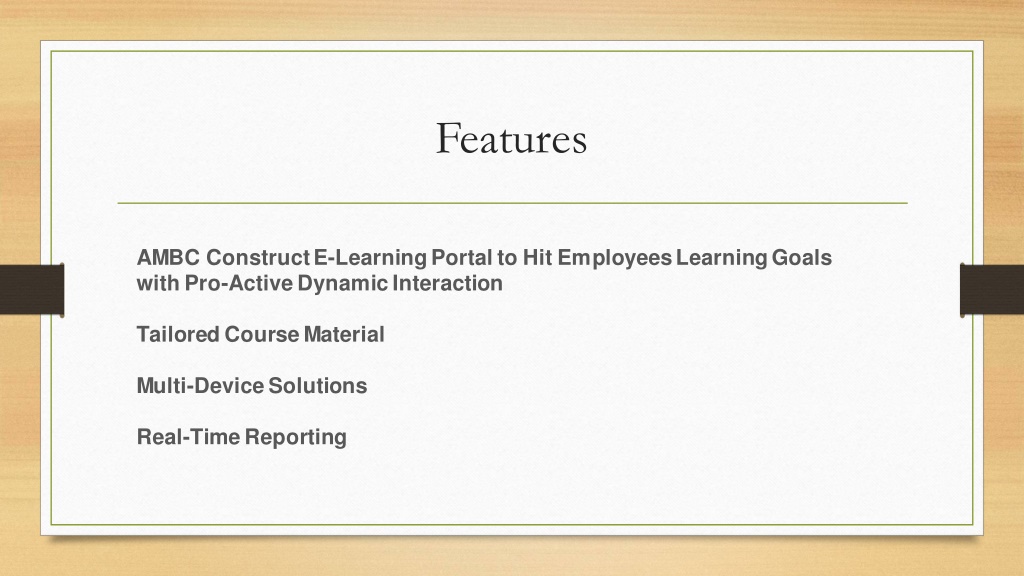 Features

AMBC Construct E-Learning Portal to Hit Employees Learning Goals with Pro-Active Dynamic Interaction

Tailored Course Material

Multi-Device Solutions

Real-Time Reporting